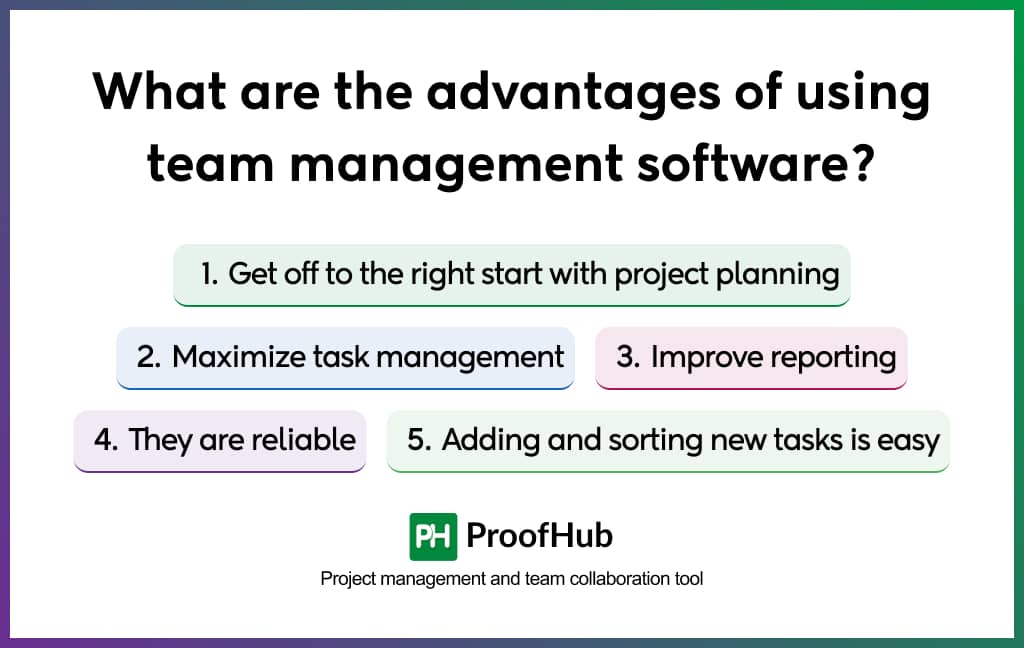 What are the advantages of using team management software?

1. Get off to the right start with project planning

2. Maximize task management

3. Improve reporting

4. They are reliable

5. Adding and sorting new tasks is easy

PH ProofHub

Project management and team collaboration tool